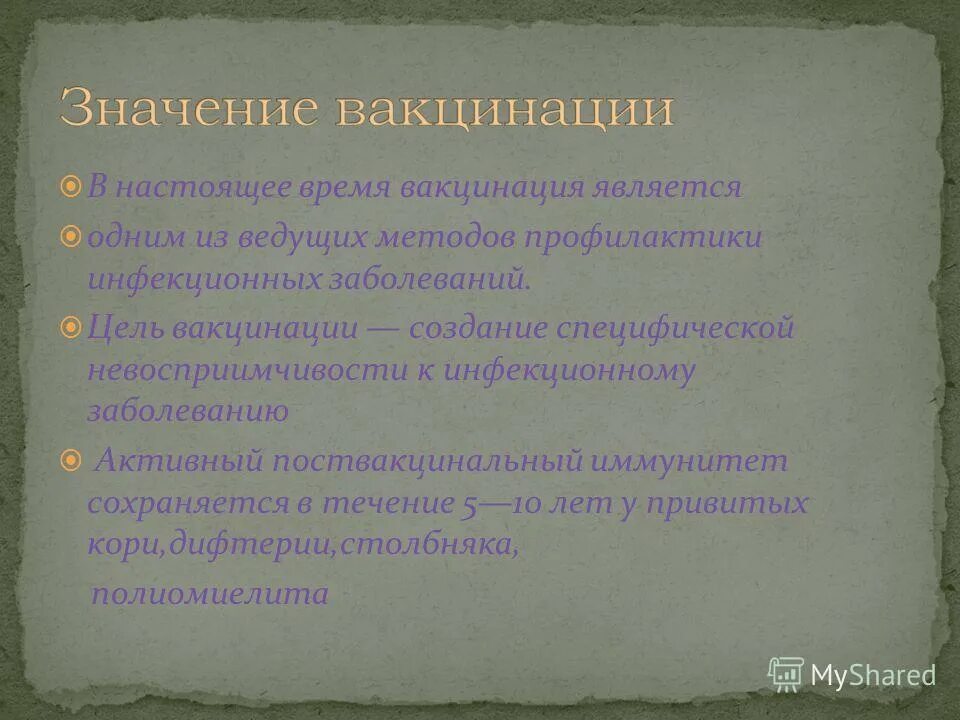 Значение вакцинации

В настоящее время вакцинация является

одним из ведущих методов профилактики инфекционных заболеваний.

Цель вакцинации — создание специфической невосприимчивости к инфекционному заболеванию

Активный поствакцинальный иммунитет сохраняется в течение 5—10 лет у привитых кори,дифтерии,столбняка, полиомиелита

MyShared